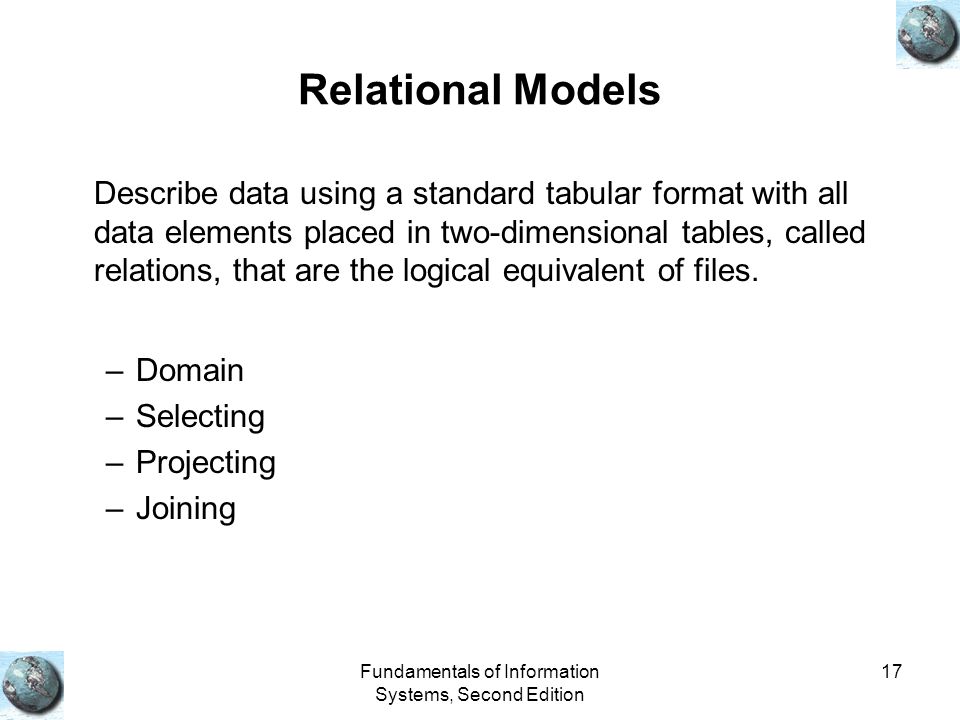 Relational Models

Describe data using a standard tabular format with all data elements placed in two-dimensional tables, called relations, that are the logical equivalent of files.

– Domain
– Selecting
– Projecting
– Joining

Fundamentals of Information Systems, Second Edition

17